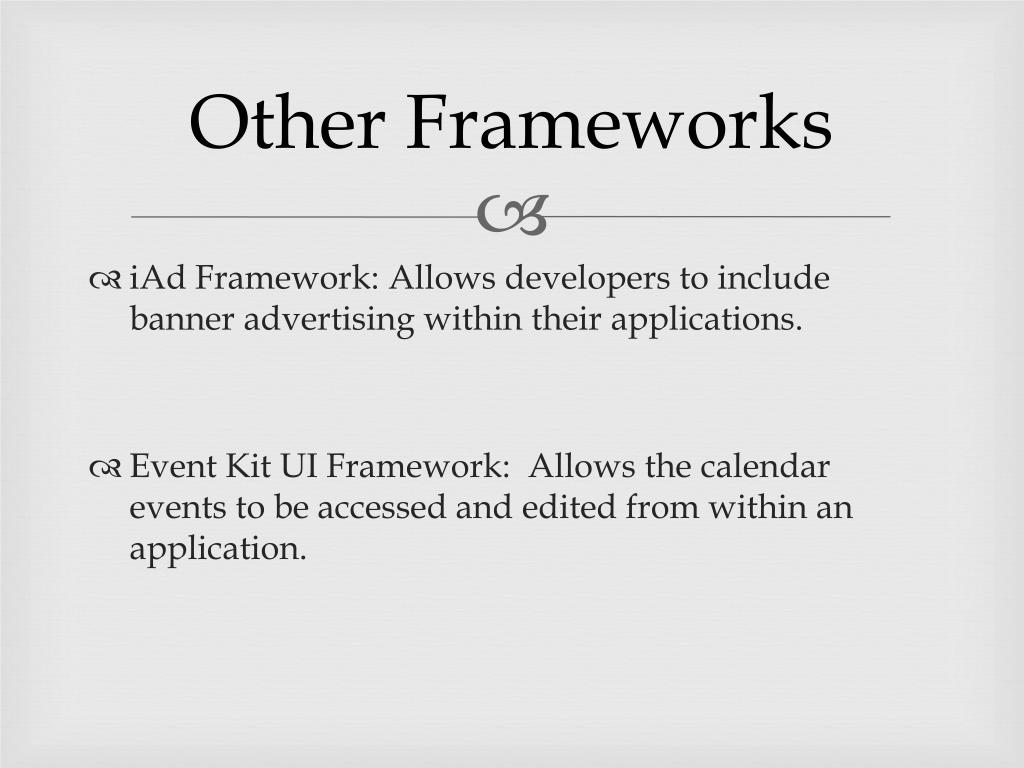 Other Frameworks

iAd Framework: Allows developers to include banner advertising within their applications.

Event Kit UI Framework:  Allows the calendar events to be accessed and edited from within an application.